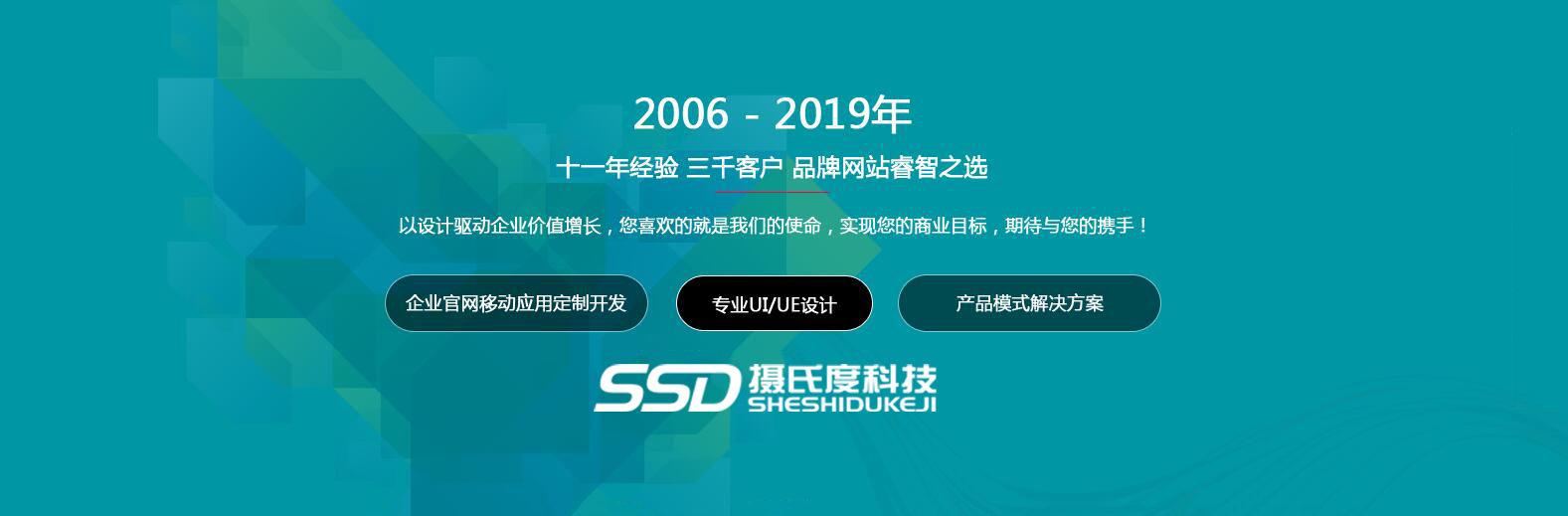 2006 - 2019年

十一年经验 三千客户 品牌网站睿智之选

以设计驱动企业价值增长，您喜欢的就是我们的使命，实现您的商业目标，期待与您的携手！

企业官网移动应用定制开发

专业UI/UE设计

产品模式解决方案

SSD 摄氏度科技 SHESHIDUKEJI